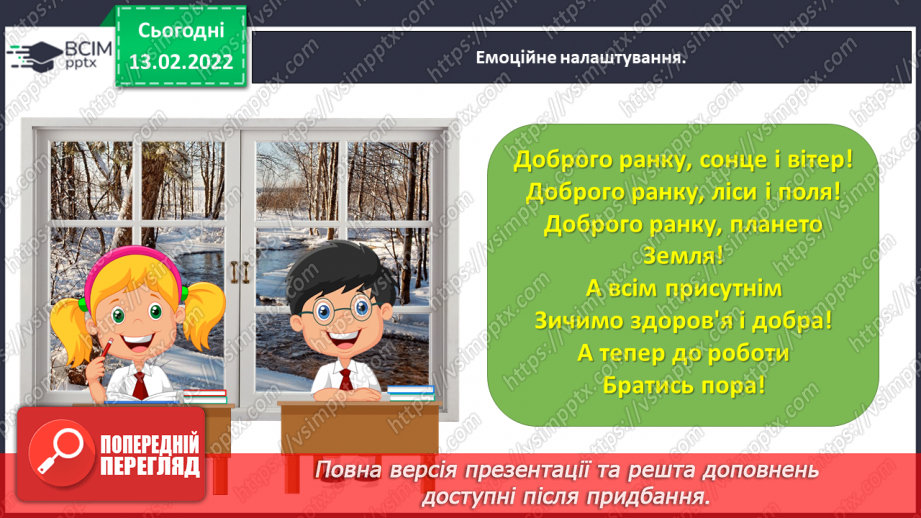 ВСІМ pptx

Сьогодні 13.02.2022

Емоційне налаштування.

Доброго ранку, сонце і вітер!
Доброго ранку, ліси і поля!
Доброго ранку, плането Земля!
А всім присутнім
Зичимо здоров'я і добра!
А тепер до роботи
Братись пора!

ПОПЕРЕДНІЙ ПЕРЕГЛЯД

Повна версія презентації та решта доповнень доступні після придбання.

https://vsimpptx.com